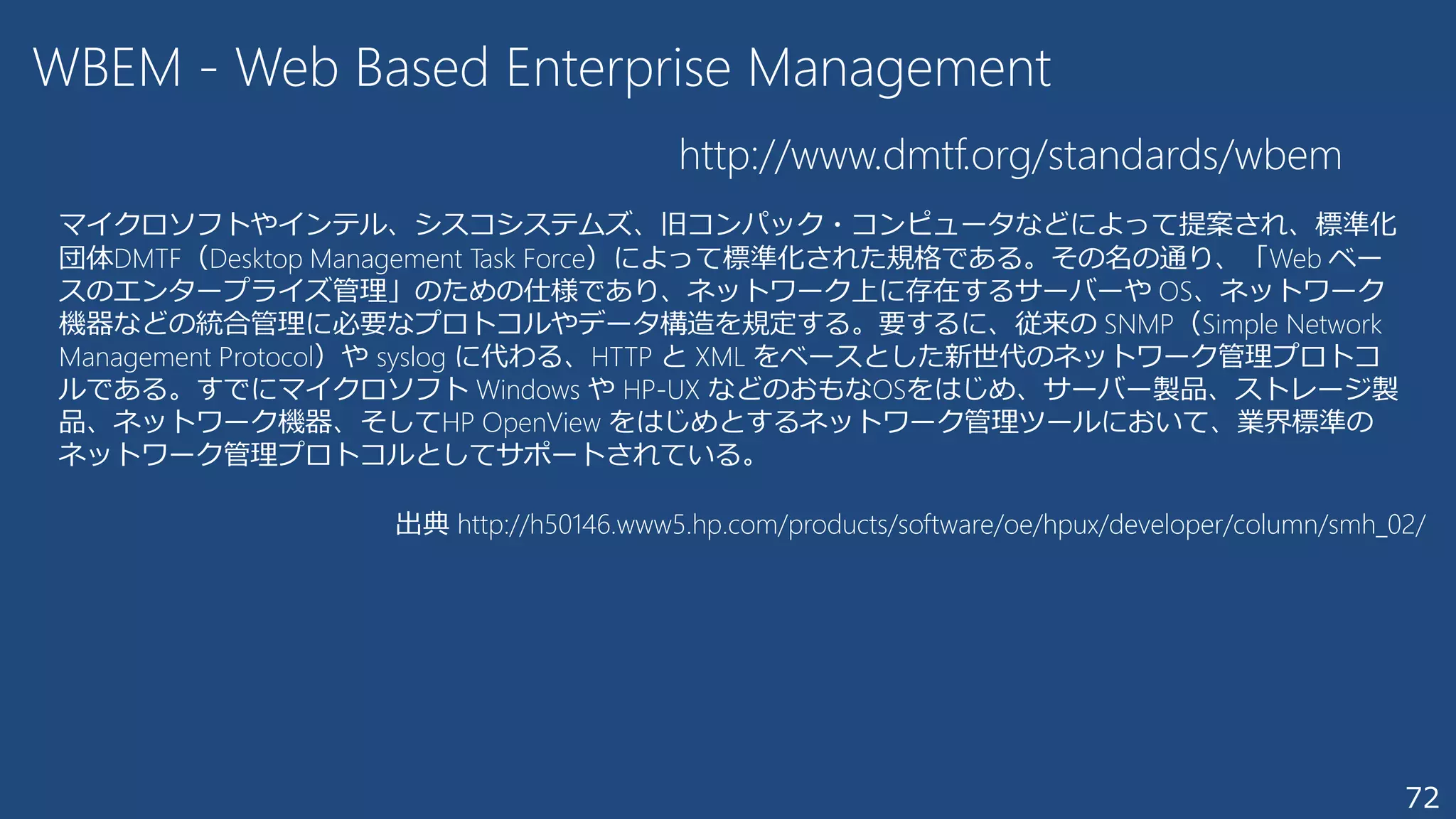 WBEM - Web Based Enterprise Management

http://www.dmtf.org/standards/wbem

マイクロソフトやインテル、シスコシステムズ、旧コンパック・コンピュータなどによって提案され、標準化団体DMTF（Desktop Management Task Force）によって標準化された規格である。その名の通り、「Web ベースのエンタープライズ管理」のための仕様であり、ネットワーク上に存在するサーバーや OS、ネットワーク機器などの統合管理に必要なプロトコルやデータ構造を規定する。要するに、従来の SNMP（Simple Network Management Protocol）や syslog に代わる、HTTP と XML をベースとした新世代のネットワーク管理プロトコルである。すでにマイクロソフト Windows や HP-UX などのおもなOSをはじめ、サーバー製品、ストレージ製品、ネットワーク機器、そしてHP OpenView をはじめとするネットワーク管理ツールにおいて、業界標準のネットワーク管理プロトコルとしてサポートされている。

出典 http://h50146.www5.hp.com/products/software/oe/hpux/developer/column/smh_02/

72